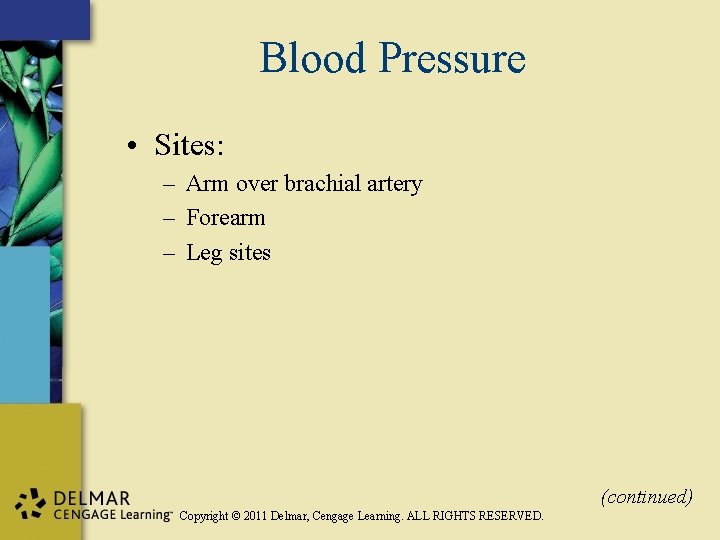 Blood Pressure

• Sites:
– Arm over brachial artery
– Forearm
– Leg sites

(continued)

DELMAR
CENGAGE Learning™ Copyright © 2011 Delmar, Cengage Learning. ALL RIGHTS RESERVED.